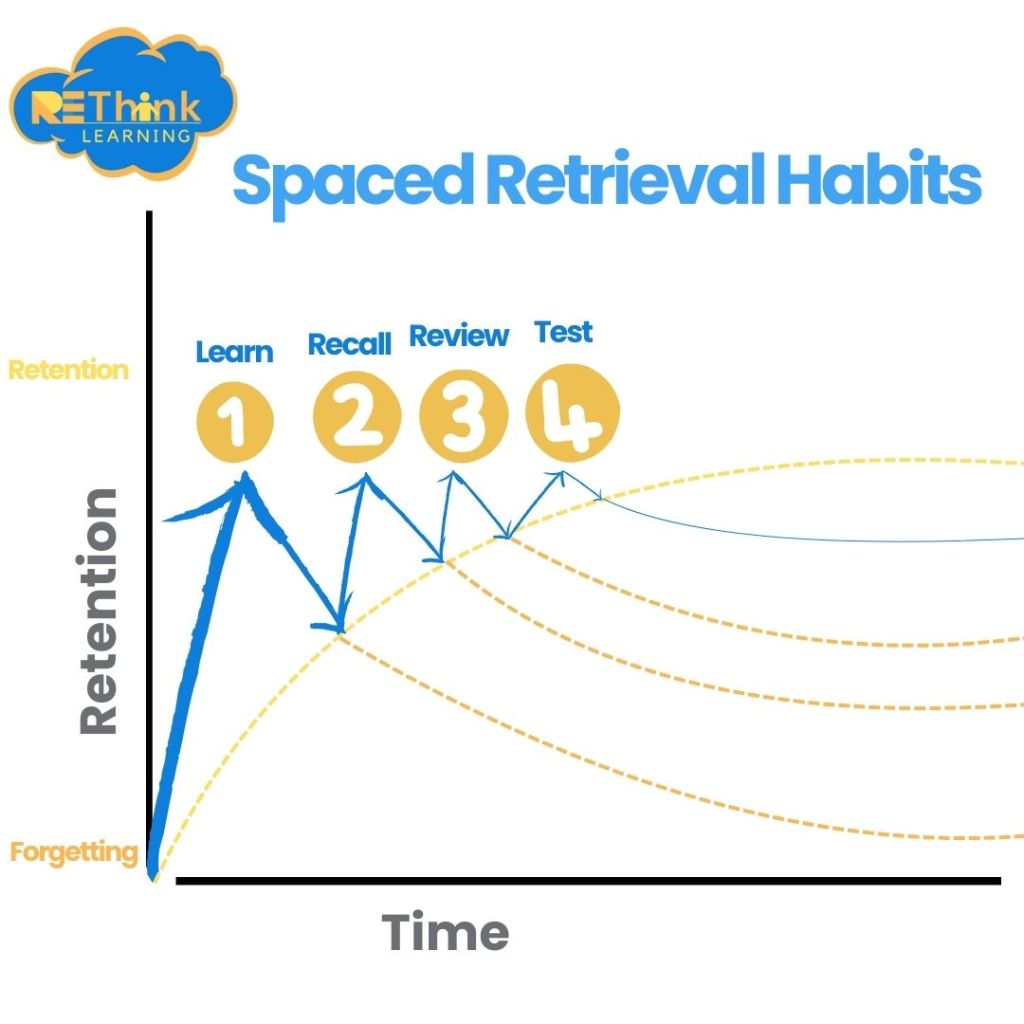 REThink LEARNING

Spaced Retrieval Habits

Retention

Learn Recall Review Test

1 2 3 4

Retention

Forgetting

Time